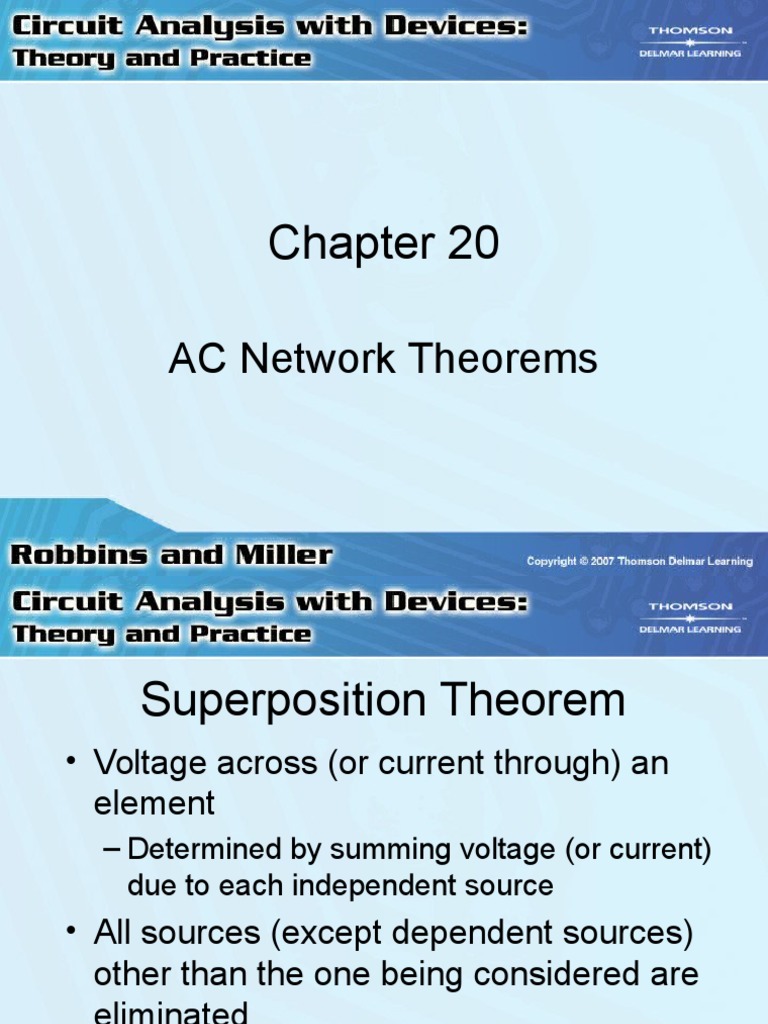 Circuit Analysis with Devices:
Theory and Practice

THOMSON
DELMAR LEARNING

Chapter 20

AC Network Theorems

Robbins and Miller

Copyright © 2007 Thomson Delmar Learning

Circuit Analysis with Devices:
Theory and Practice

THOMSON
DELMAR LEARNING

Superposition Theorem

• Voltage across (or current through) an element

– Determined by summing voltage (or current) due to each independent source

• All sources (except dependent sources) other than the one being considered are eliminated